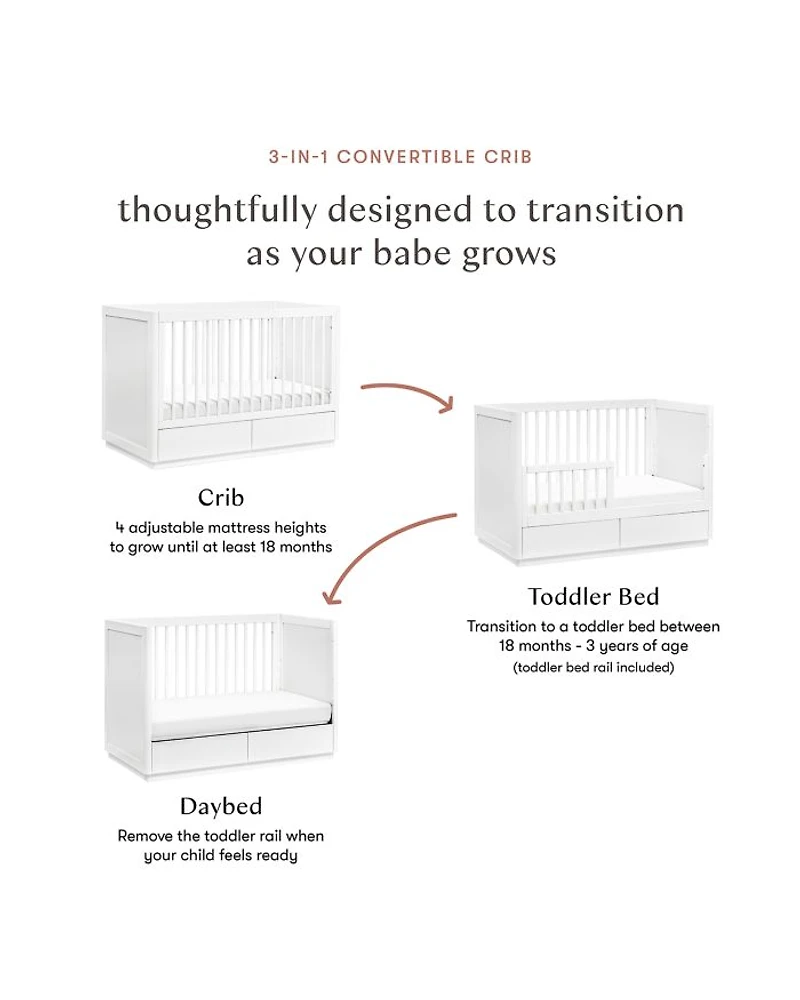 3-IN-1 CONVERTIBLE CRIB

thoughtfully designed to transition as your babe grows

Crib

4 adjustable mattress heights to grow until at least 18 months

Toddler Bed

Transition to a toddler bed between 18 months - 3 years of age

(toddler bed rail included)

Daybed

Remove the toddler rail when your child feels ready